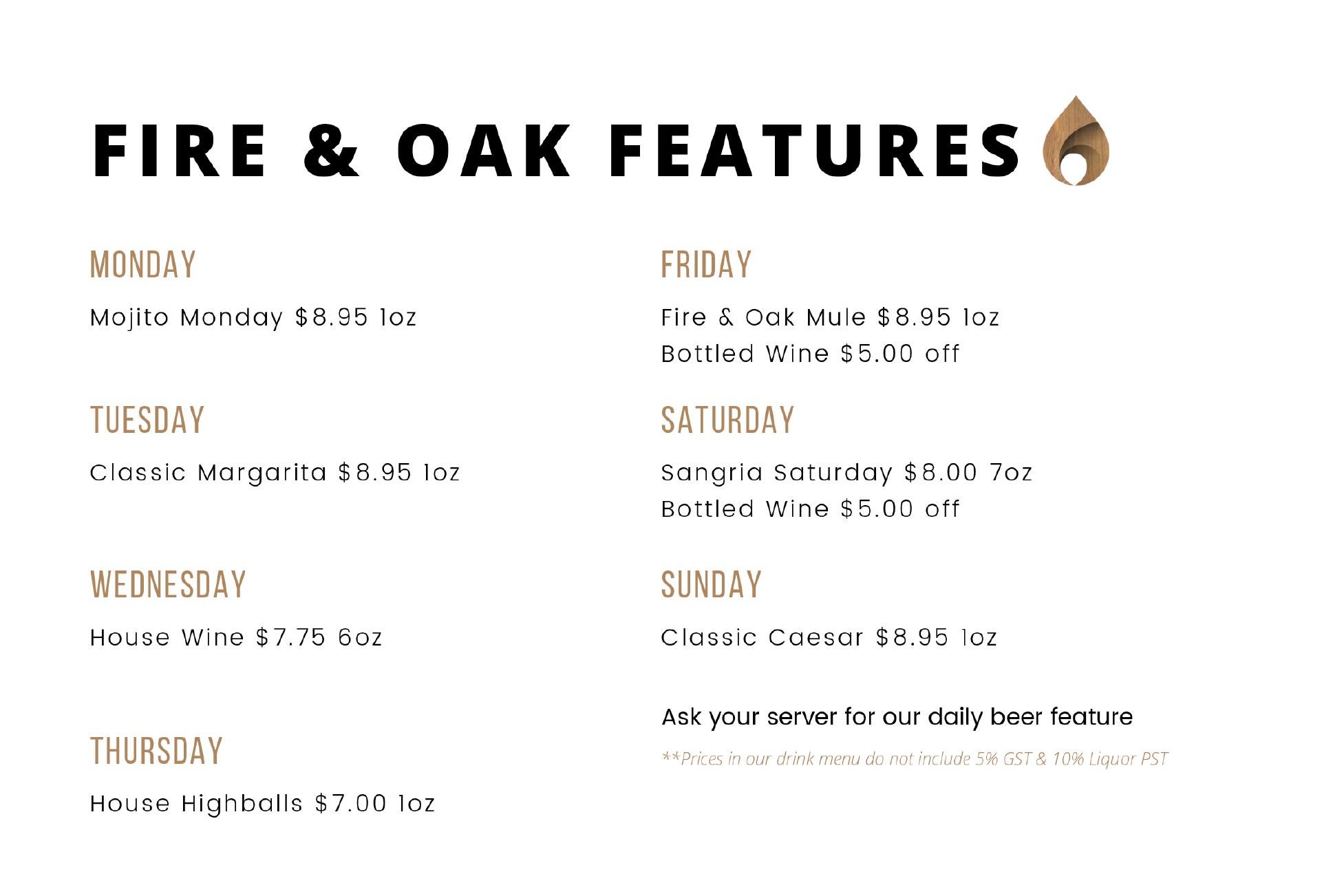 FIRE & OAK FEATURES

MONDAY

Mojito Monday $8.95 1oz

TUESDAY

Classic Margarita $8.95 1oz

WEDNESDAY

House Wine $7.75 6oz

THURSDAY

House Highballs $7.00 1oz

FRIDAY

Fire & Oak Mule $8.95 1oz
Bottled Wine $5.00 off

SATURDAY

Sangria Saturday $8.00 7oz
Bottled Wine $5.00 off

SUNDAY

Classic Caesar $8.95 1oz

Ask your server for our daily beer feature

**Prices in our drink menu do not include 5% GST & 10% Liquor PST